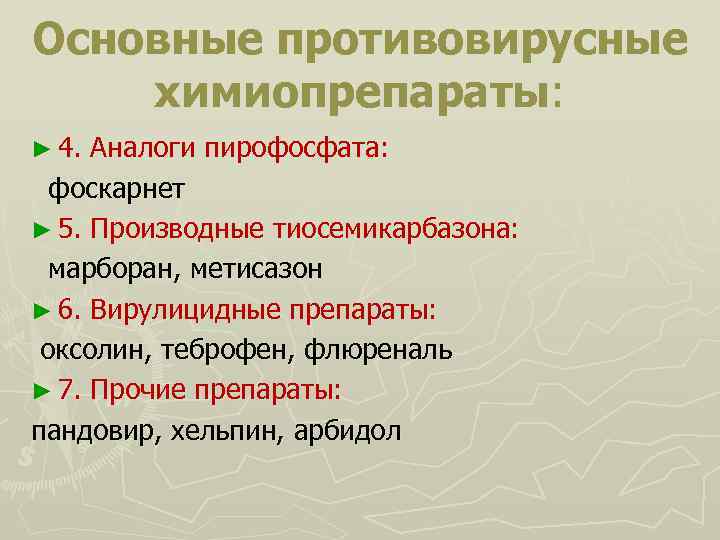 Основные противовирусные химиопрепараты:

► 4. Аналоги пирофосфата:
фоскарнет

► 5. Производные тиосемикарбазона:
марборан, метисазон

► 6. Вирулицидные препараты:
оксолин, теброфен, флюреналь

► 7. Прочие препараты:
пандовир, хельпин, арбидол